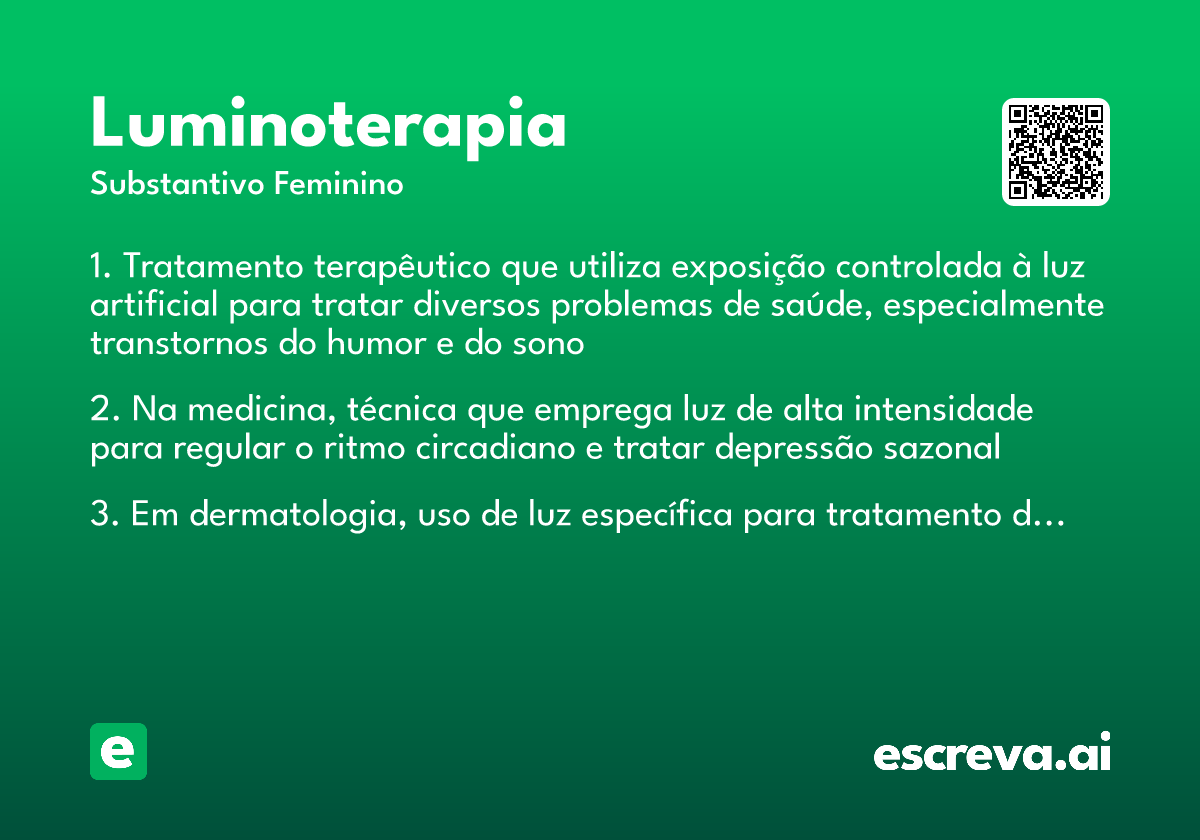 Luminoterapia
Substantivo Feminino

1. Tratamento terapêutico que utiliza exposição controlada à luz artificial para tratar diversos problemas de saúde, especialmente transtornos do humor e do sono

2. Na medicina, técnica que emprega luz de alta intensidade para regular o ritmo circadiano e tratar depressão sazonal

3. Em dermatologia, uso de luz específica para tratamento d…

e

escreva.ai